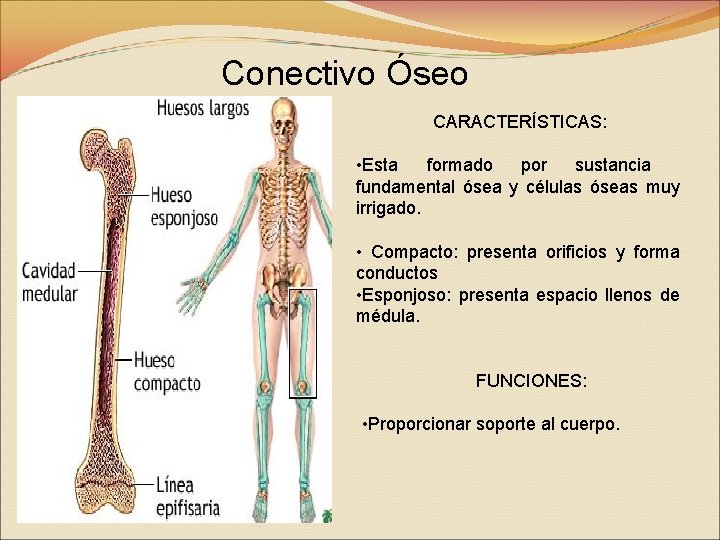 Conectivo Óseo

Huesos largos

Hueso esponjoso

Cavidad medular

Hueso compacto

Línea epifisaria

CARACTERÍSTICAS:

•Esta formado por sustancia fundamental ósea y células óseas muy irrigado.

• Compacto: presenta orificios y forma conductos
•Esponjoso: presenta espacio llenos de médula.

FUNCIONES:

•Proporcionar soporte al cuerpo.